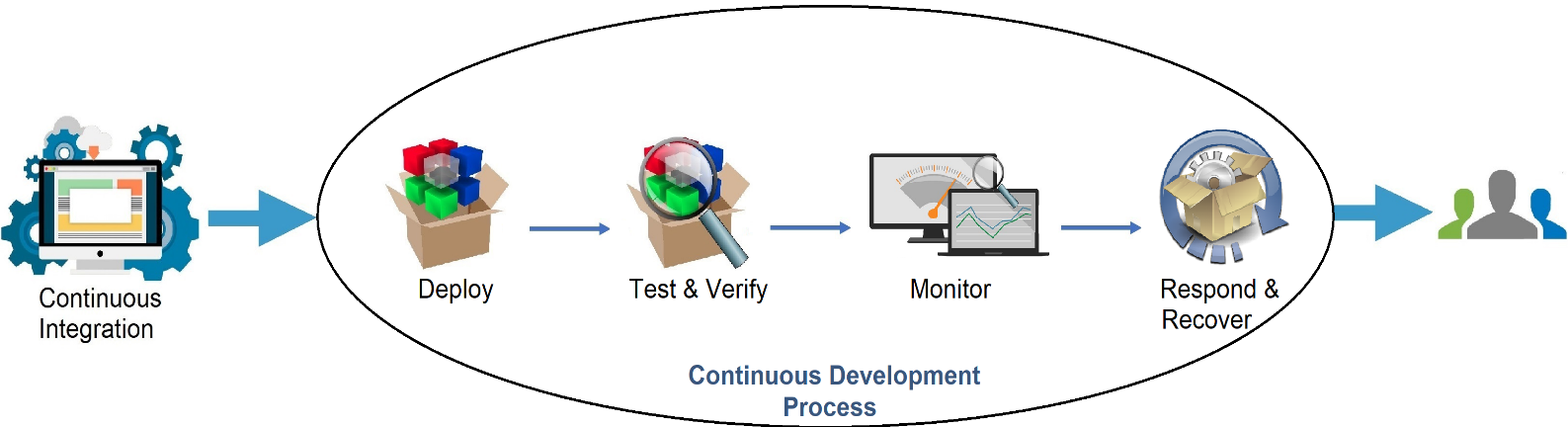 Continuous Integration

Deploy

Test & Verify

Monitor

Respond & Recover

Continuous Development Process